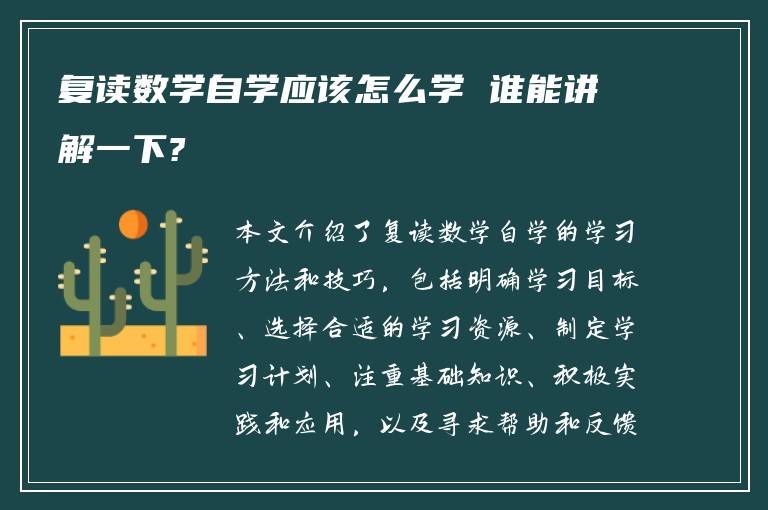 复读数学自学应该怎么学 谁能讲解一下？

本文介绍了复读数学自学的学习方法和技巧，包括明确学习目标、选择合适的学习资源、制定学习计划、注重基础知识、积极实践和应用，以及寻求帮助和反馈